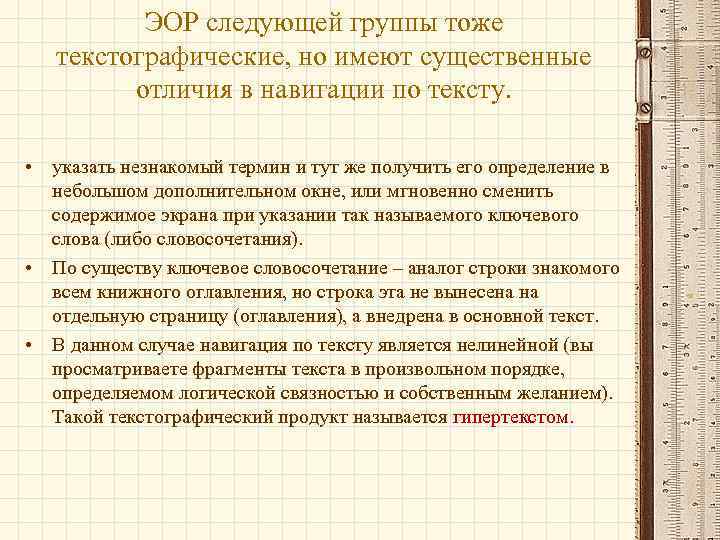 ЭОР следующей группы тоже текстографические, но имеют существенные отличия в навигации по тексту.

• указать незнакомый термин и тут же получить его определение в небольшом дополнительном окне, или мгновенно сменить содержимое экрана при указании так называемого ключевого слова (либо словосочетания).
• По существу ключевое словосочетание – аналог строки знакомого всем книжного оглавления, но строка эта не вынесена на отдельную страницу (оглавления), а внедрена в основной текст.
• В данном случае навигация по тексту является нелинейной (вы просматриваете фрагменты текста в произвольном порядке, определяемом логической связностью и собственным желанием). Такой текстографический продукт называется гипертекстом.